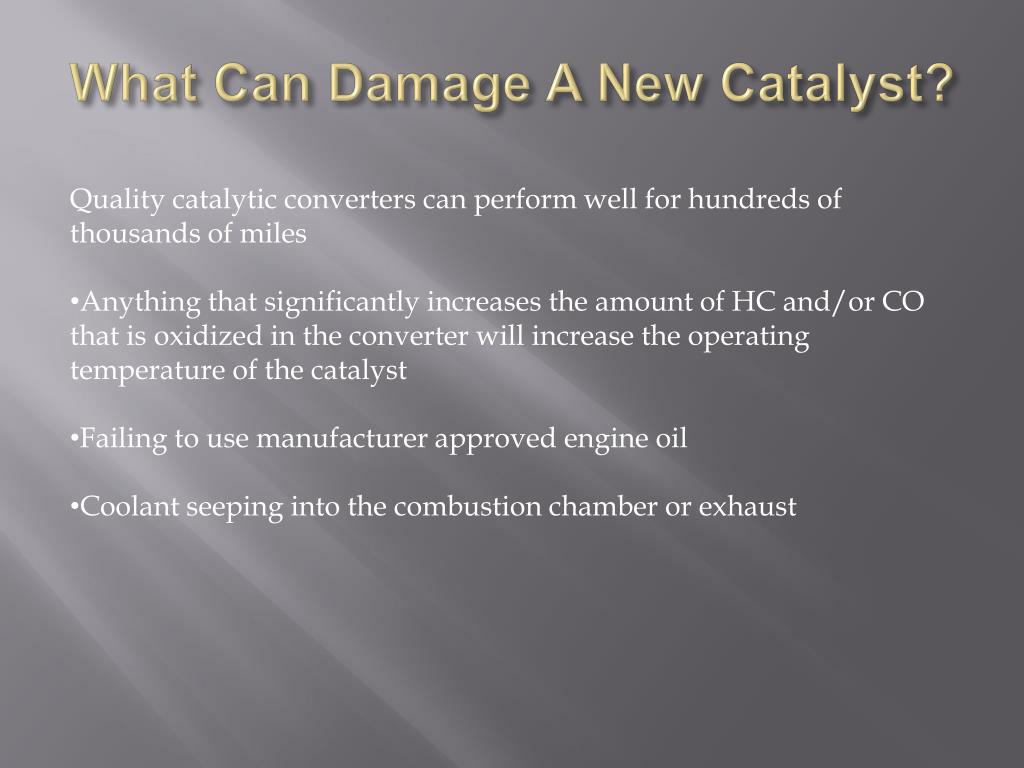 What Can Damage A New Catalyst?

Quality catalytic converters can perform well for hundreds of thousands of miles

•Anything that significantly increases the amount of HC and/or CO that is oxidized in the converter will increase the operating temperature of the catalyst

•Failing to use manufacturer approved engine oil

•Coolant seeping into the combustion chamber or exhaust